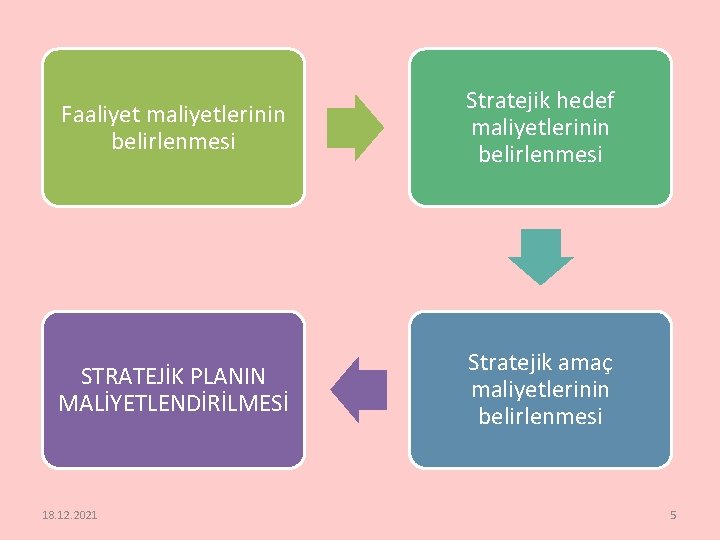 Faaliyet maliyetlerinin belirlenmesi

Stratejik hedef maliyetlerinin belirlenmesi

Stratejik amaç maliyetlerinin belirlenmesi

STRATEJİK PLANIN MALİYETLENDİRİLMESİ

18.12.2021

5